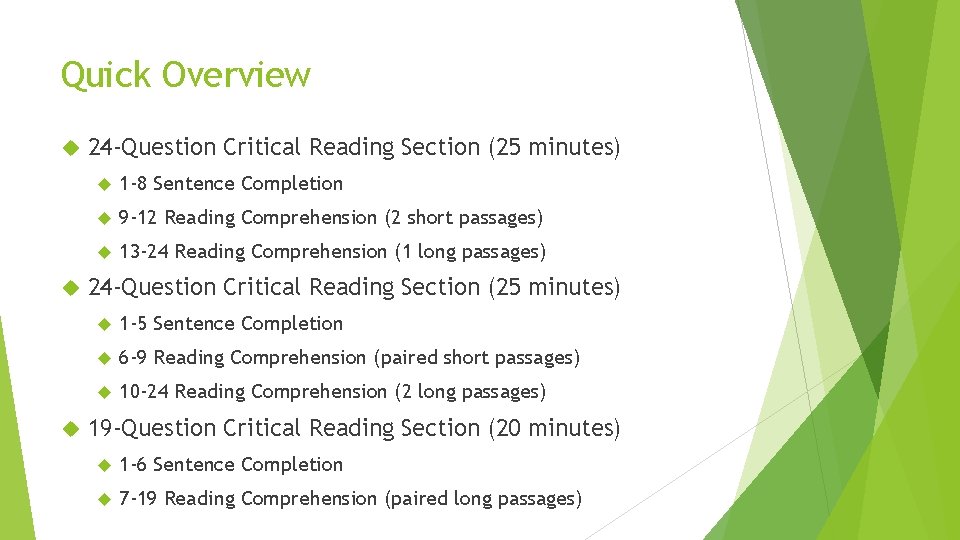 Quick Overview

24-Question Critical Reading Section (25 minutes)

1-8 Sentence Completion

9-12 Reading Comprehension (2 short passages)

13-24 Reading Comprehension (1 long passages)

24-Question Critical Reading Section (25 minutes)

1-5 Sentence Completion

6-9 Reading Comprehension (paired short passages)

10-24 Reading Comprehension (2 long passages)

19-Question Critical Reading Section (20 minutes)

1-6 Sentence Completion

7-19 Reading Comprehension (paired long passages)